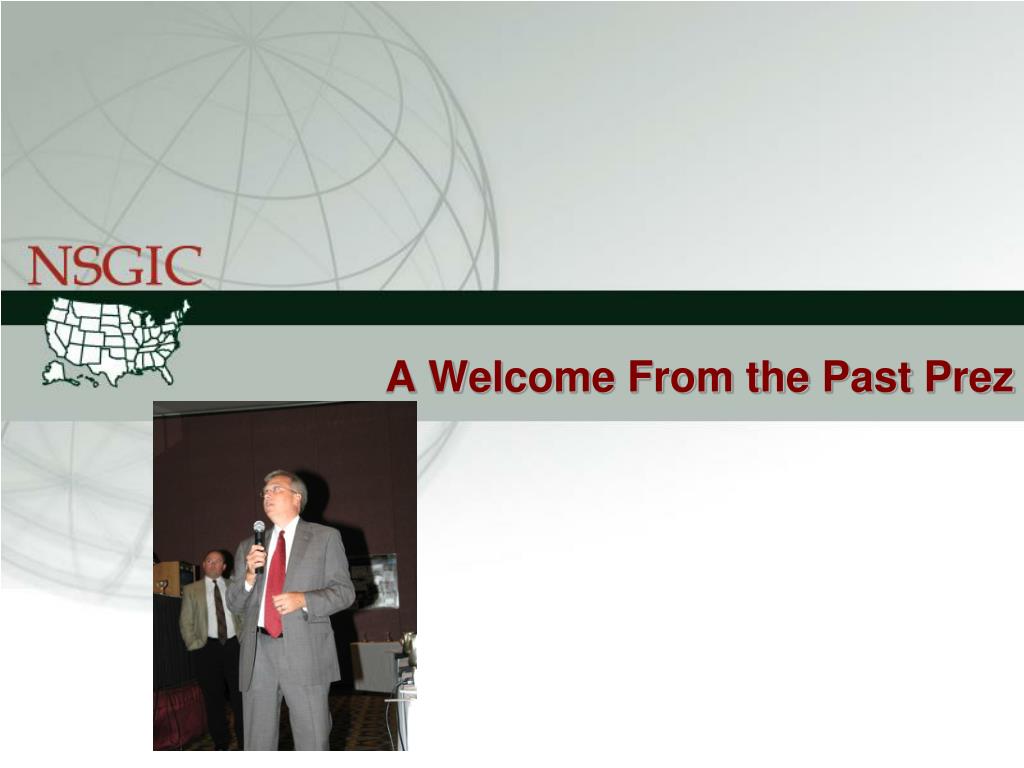 NSGIC

A Welcome From the Past Prez